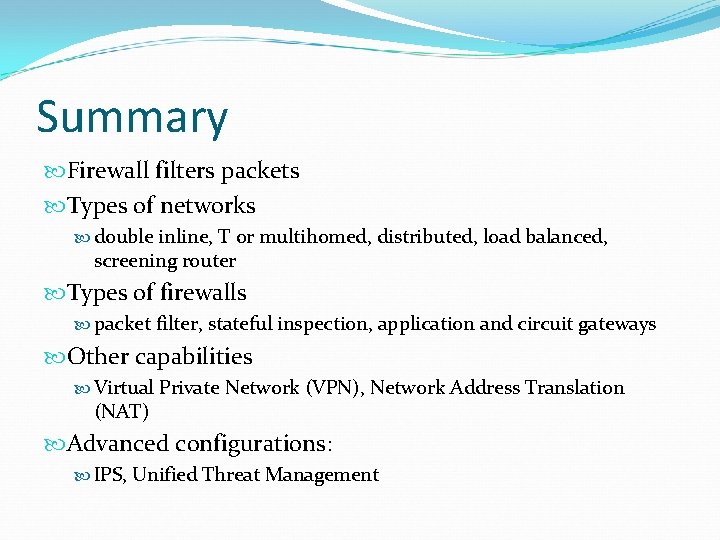 Summary

Firewall filters packets

Types of networks

double inline, T or multihomed, distributed, load balanced, screening router

Types of firewalls

packet filter, stateful inspection, application and circuit gateways

Other capabilities

Virtual Private Network (VPN), Network Address Translation (NAT)

Advanced configurations:

IPS, Unified Threat Management